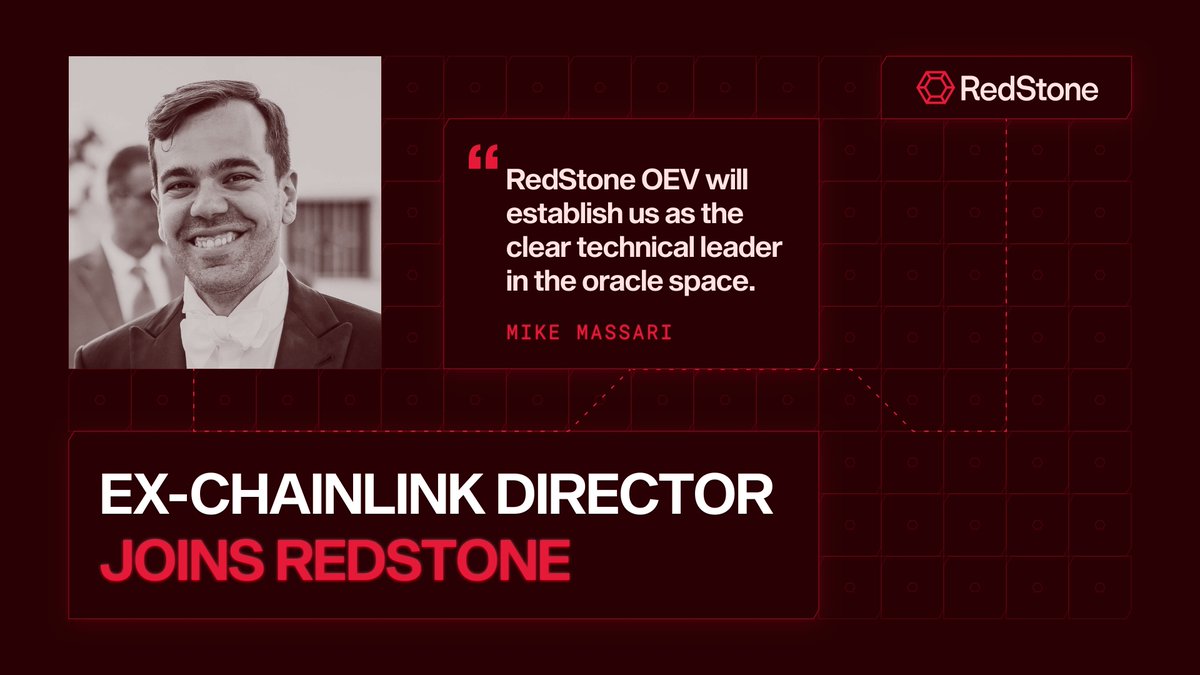 RedStone

“ RedStone OEV will establish us as the clear technical leader in the oracle space.

MIKE MASSARI

EX-CHAINLINK DIRECTOR
JOINS REDSTONE